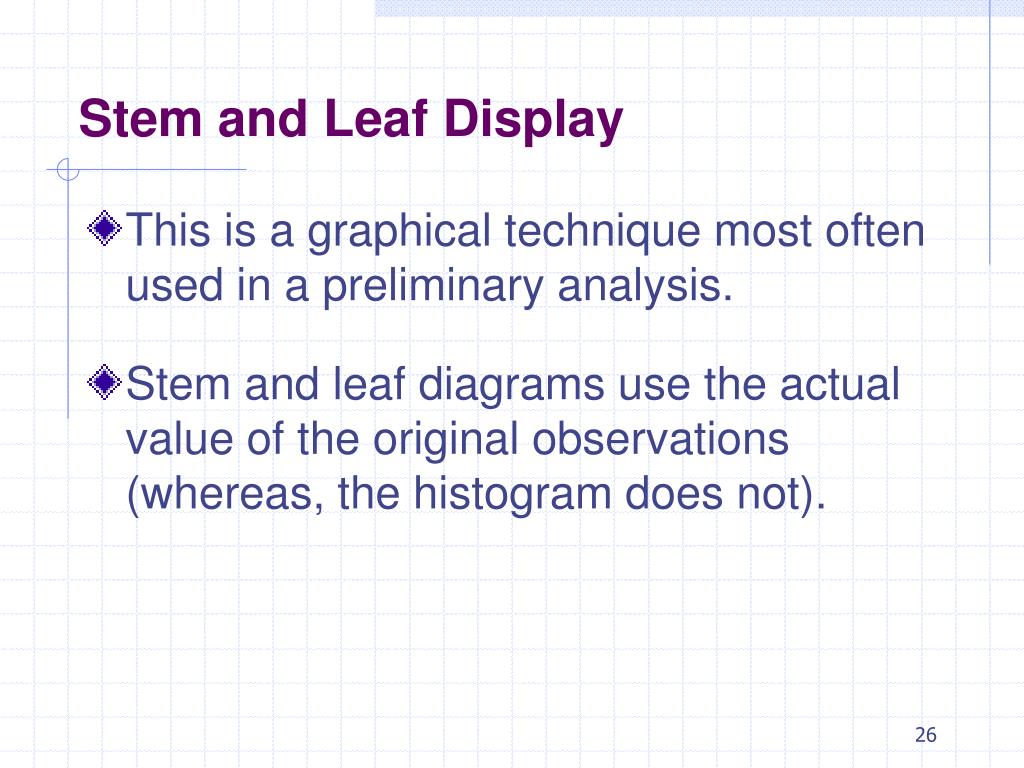 Stem and Leaf Display

This is a graphical technique most often used in a preliminary analysis.

Stem and leaf diagrams use the actual value of the original observations (whereas, the histogram does not).

26